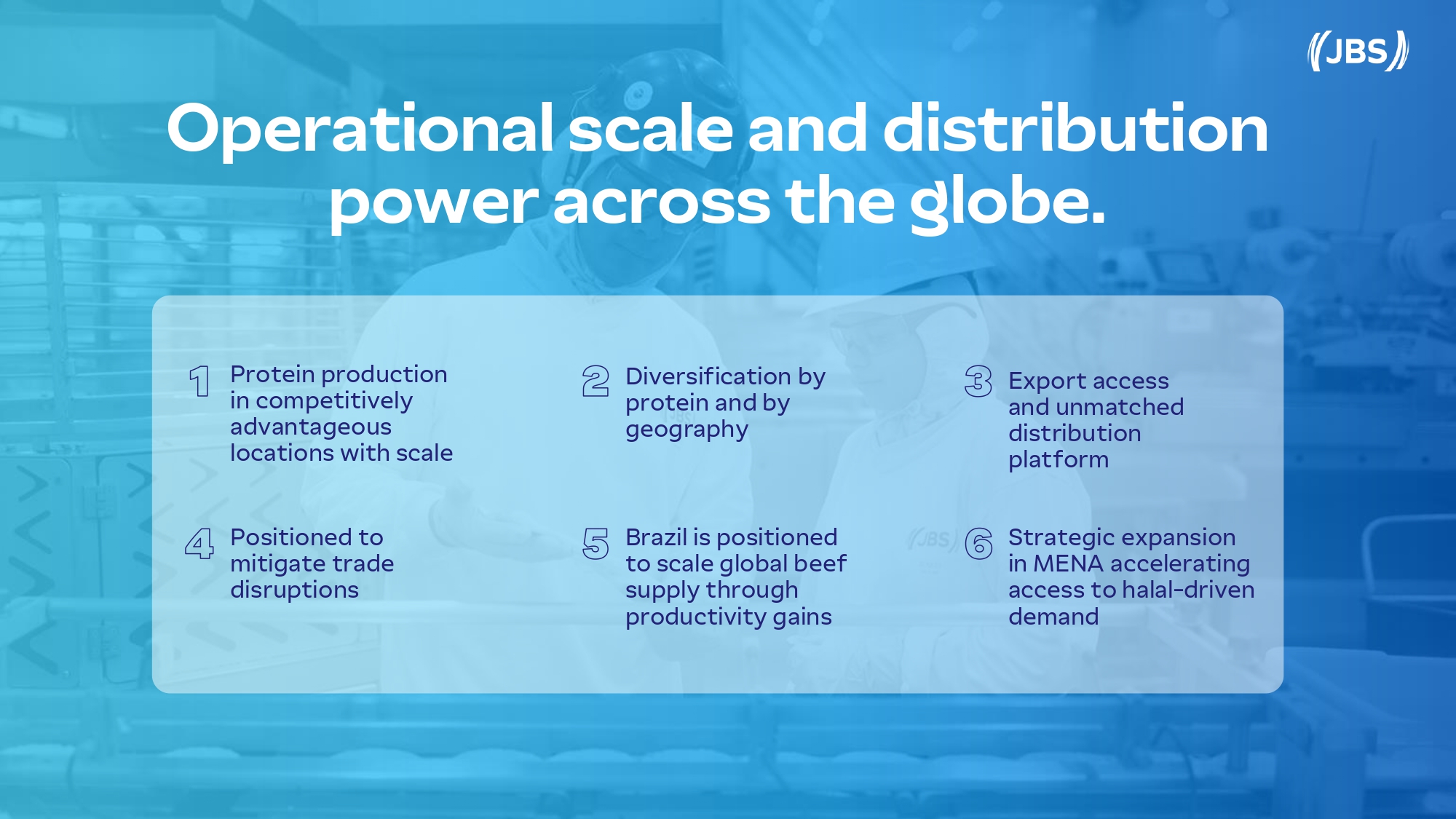 JBS

Operational scale and distribution power across the globe.

1 Protein production in competitively advantageous locations with scale

2 Diversification by protein and by geography

3 Export access and unmatched distribution platform

4 Positioned to mitigate trade disruptions

5 Brazil is positioned to scale global beef supply through productivity gains

6 Strategic expansion in MENA accelerating access to halal-driven demand